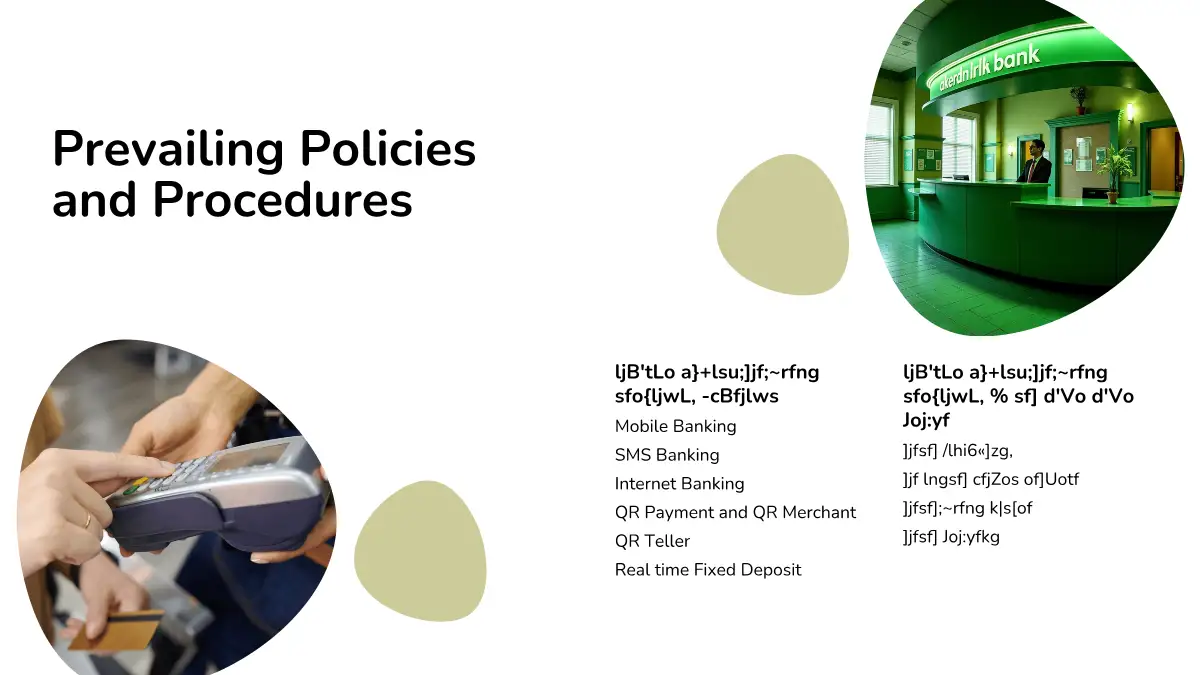 Prevailing Policies and Procedures

akerdnirlk bank

ljB'tLo a}+lsu;]jf;~rfng sfo{ljwL, -cBfjlws

Mobile Banking

SMS Banking

Internet Banking

QR Payment and QR Merchant

QR Teller

Real time Fixed Deposit

ljB'tLo a}+lsu;]jf;~rfng sfo{ljwL, % sf] d'Vo d'Vo Joj:yf

]jfsf] /lhi6«]zg,

]jf lngsf] cfjZos of]Uotf

]jfsf];~rfng k|s[of

]jfsf] Joj:yfkg